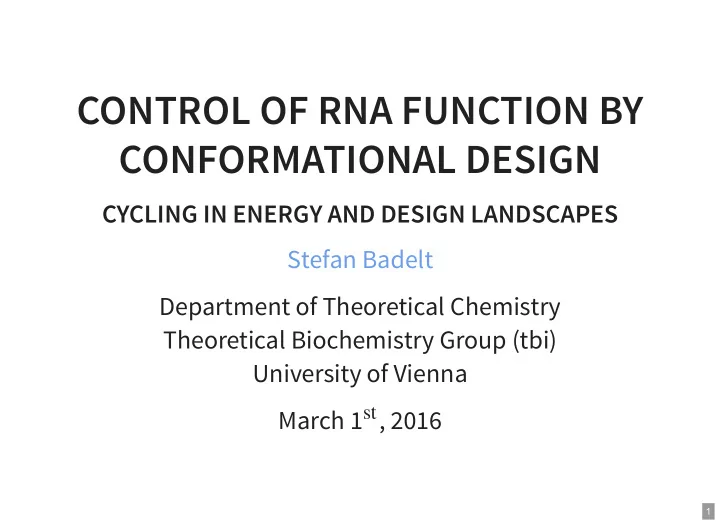 CONTROL OF RNA FUNCTION BY CONFORMATIONAL DESIGN

CYCLING IN ENERGY AND DESIGN LANDSCAPES

Stefan Badelt

Department of Theoretical Chemistry
Theoretical Biochemistry Group (tbi)
University of Vienna

March 1$^{st}$, 2016

1